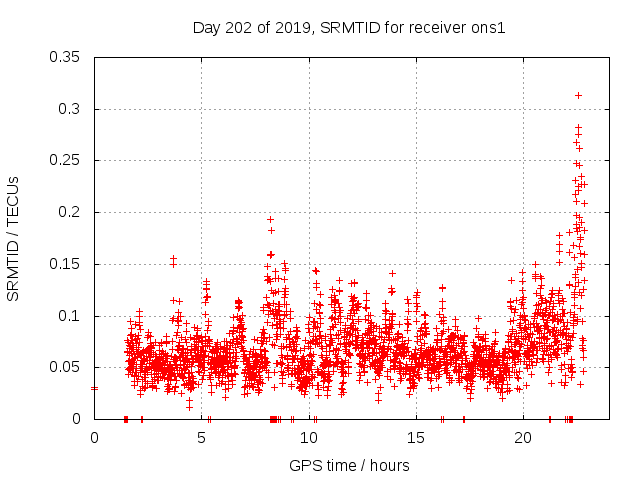 Day 202 of 2019, SRMTID for receiver ons1

SRMTID / TECUs

0.35
0.3
0.25
0.2
0.15
0.1
0.05
0

0
5
10
15
20

GPS time / hours